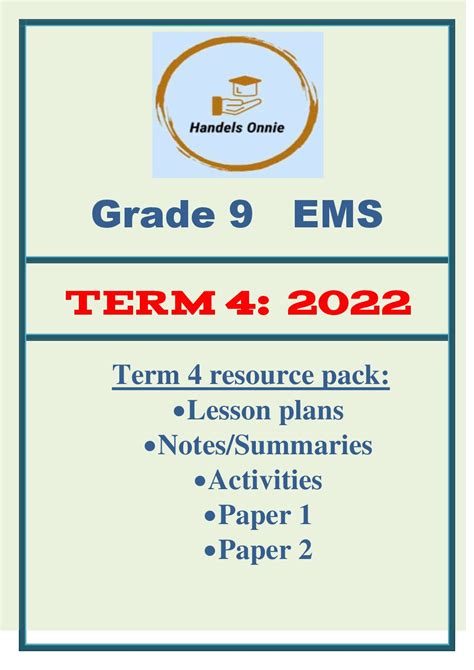 Handels Onnie

Grade 9 EMS

TERM 4: 2022

Term 4 resource pack:
•Lesson plans
•Notes/Summaries
•Activities
•Paper 1
•Paper 2